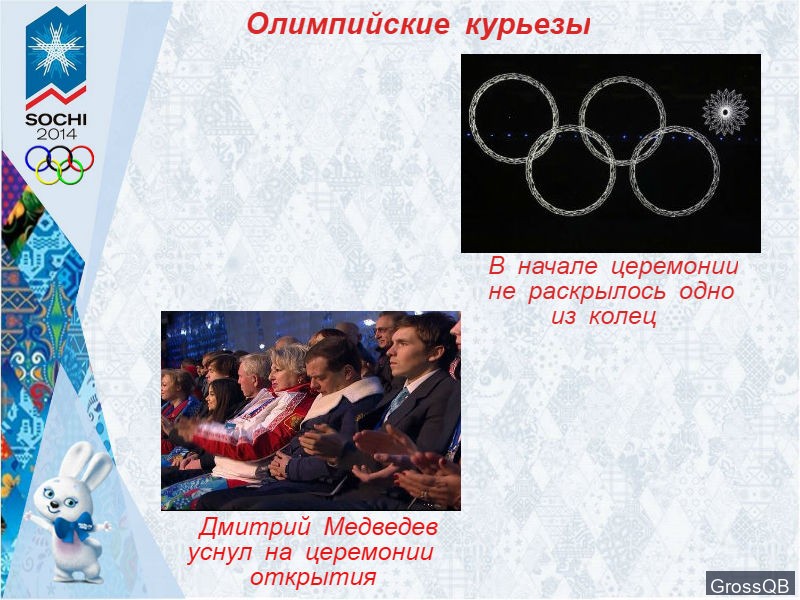 SOCHI
2014

Олимпийские курьезы

В начале церемонии не раскрылось одно из колец

Дмитрий Медведев уснул на церемонии открытия

GrossQB